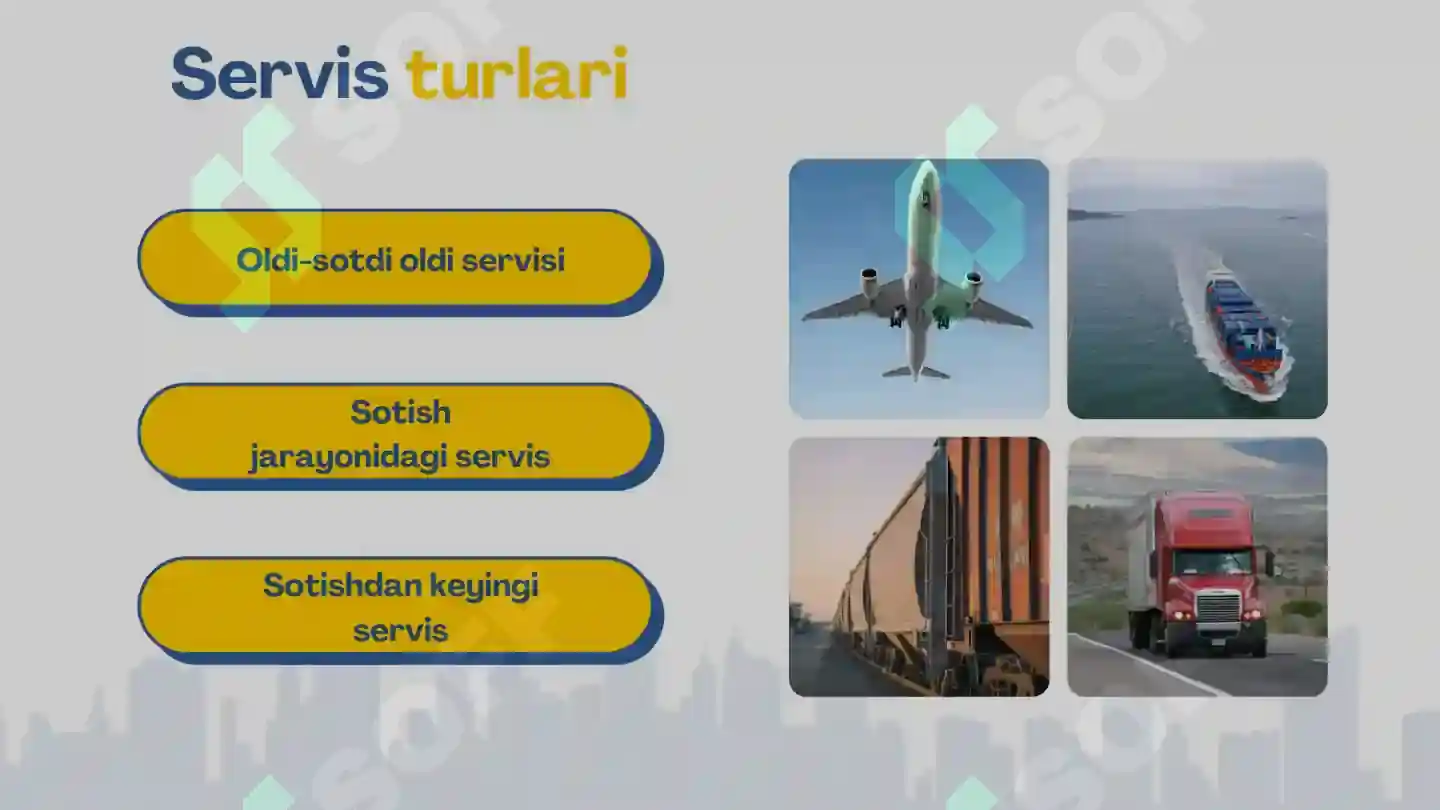 Servis turlari

Oldi-sotdi oldi servisi

Sotish jarayonidagi servis

Sotishdan keyingi servis